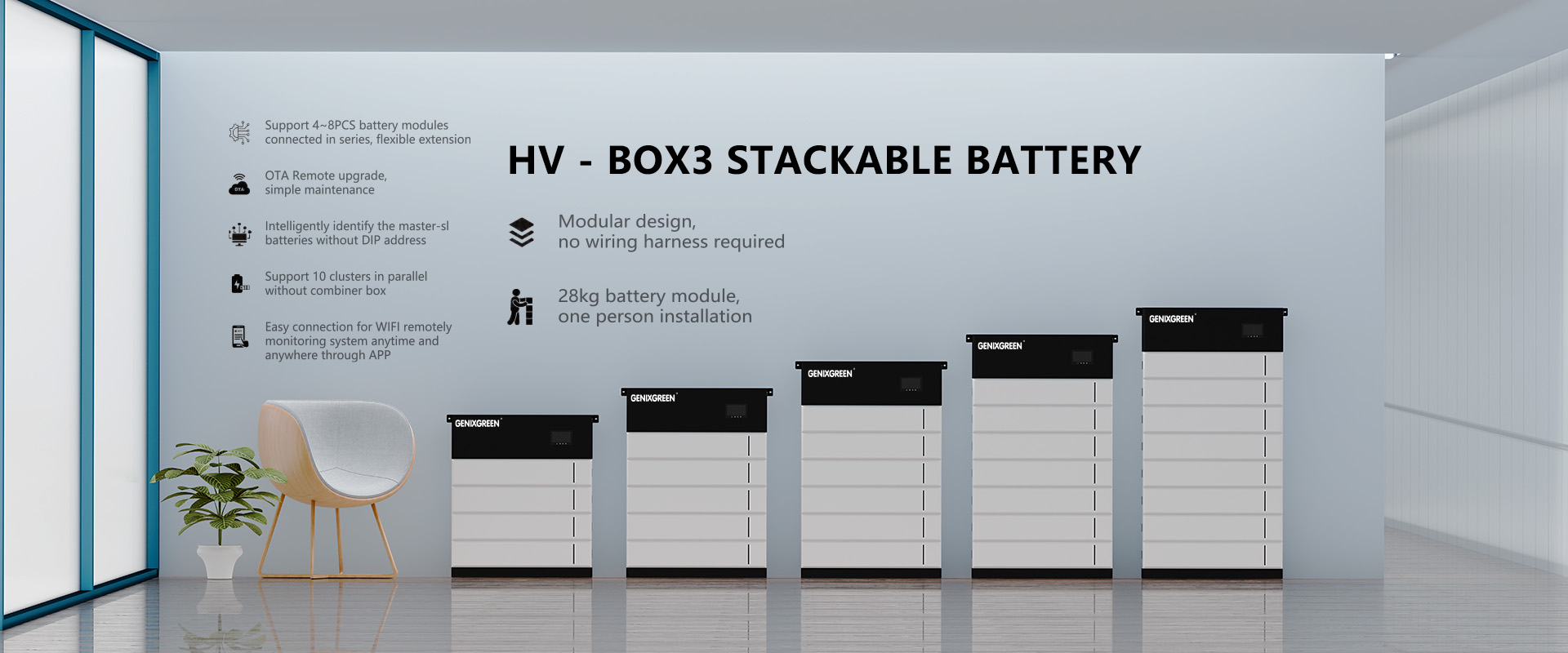 Support 4~8PCS battery modules connected in series, flexible extension

OTA Remote upgrade, simple maintenance

Intelligently identify the master-sl batteries without DIP address

Support 10 clusters in parallel without combiner box

Easy connection for WIFI remotely monitoring system anytime and anywhere through APP

HV - BOX3 STACKABLE BATTERY

Modular design, no wiring harness required

28kg battery module, one person installation

GENIXGREEN

GENIXGREEN

GENIXGREEN

GENIXGREEN

GENIXGREEN